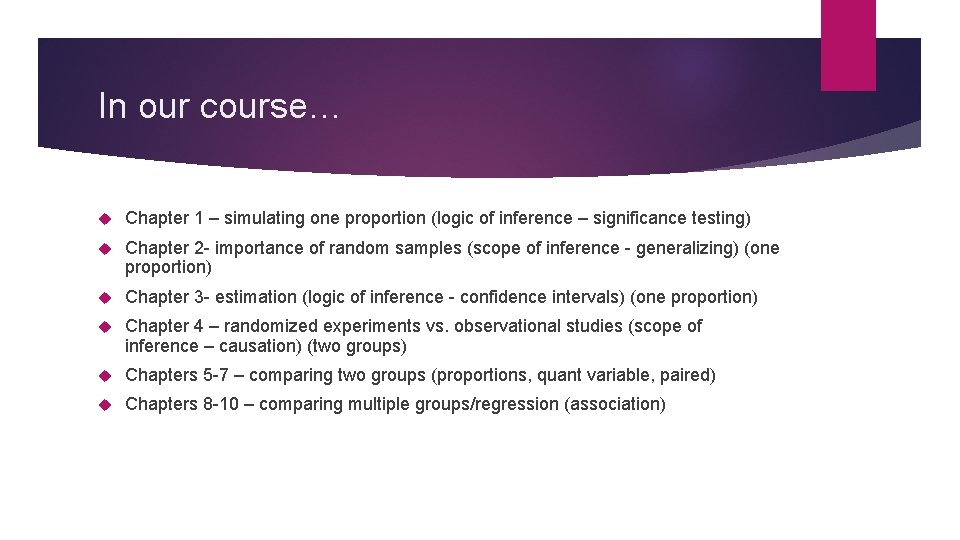 In our course…

Chapter 1 – simulating one proportion (logic of inference – significance testing)

Chapter 2- importance of random samples (scope of inference - generalizing) (one proportion)

Chapter 3- estimation (logic of inference - confidence intervals) (one proportion)

Chapter 4 – randomized experiments vs. observational studies (scope of inference – causation) (two groups)

Chapters 5-7 – comparing two groups (proportions, quant variable, paired)

Chapters 8-10 – comparing multiple groups/regression (association)